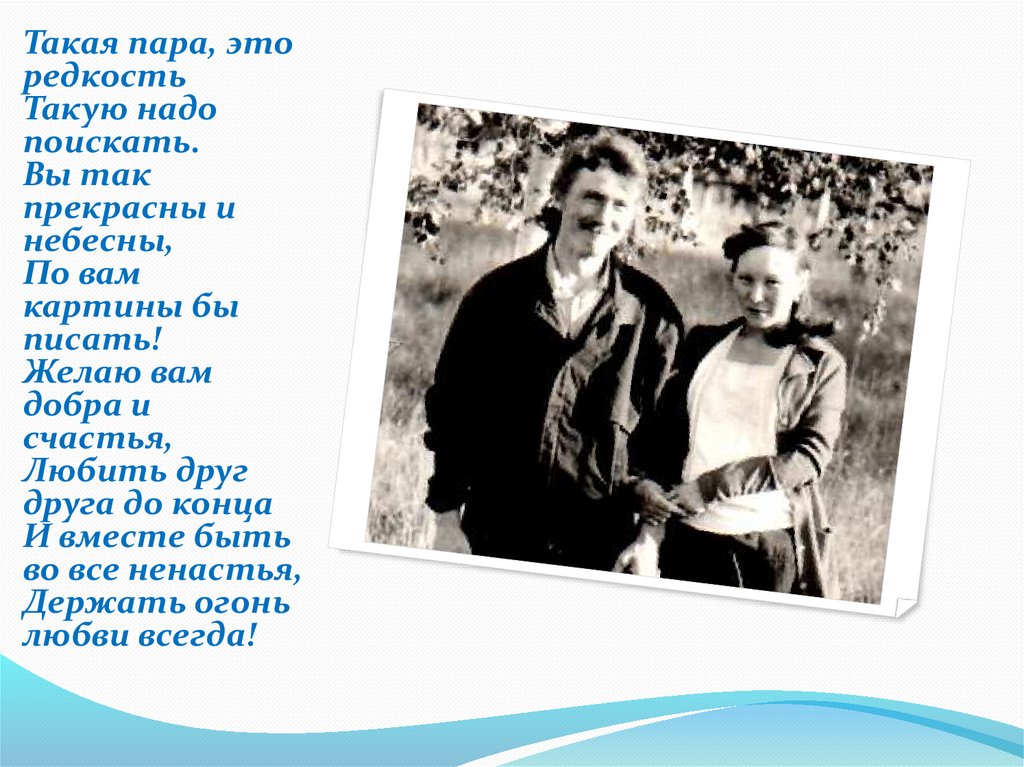 Такая пара, это редкость
Такую надо поискать.
Вы так прекрасны и небесны,
По вам картины бы писать!
Желаю вам добра и счастья,
Любить друг друга до конца
И вместе быть во все ненастья,
Держать огонь любви всегда!